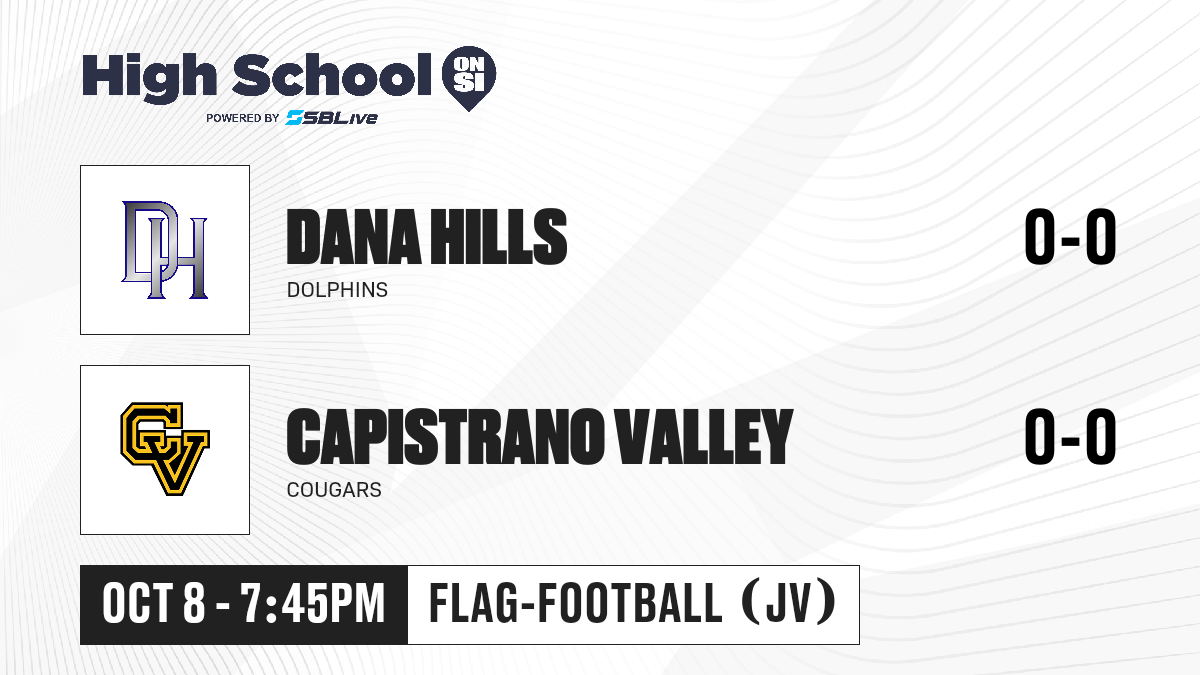 High School ON SI
POWERED BY SBLive

DH

DANA HILLS
DOLPHINS
0-0

CV

CAPISTRANO VALLEY
COUGARS
0-0

OCT 8 - 7:45PM
FLAG-FOOTBALL (JV)